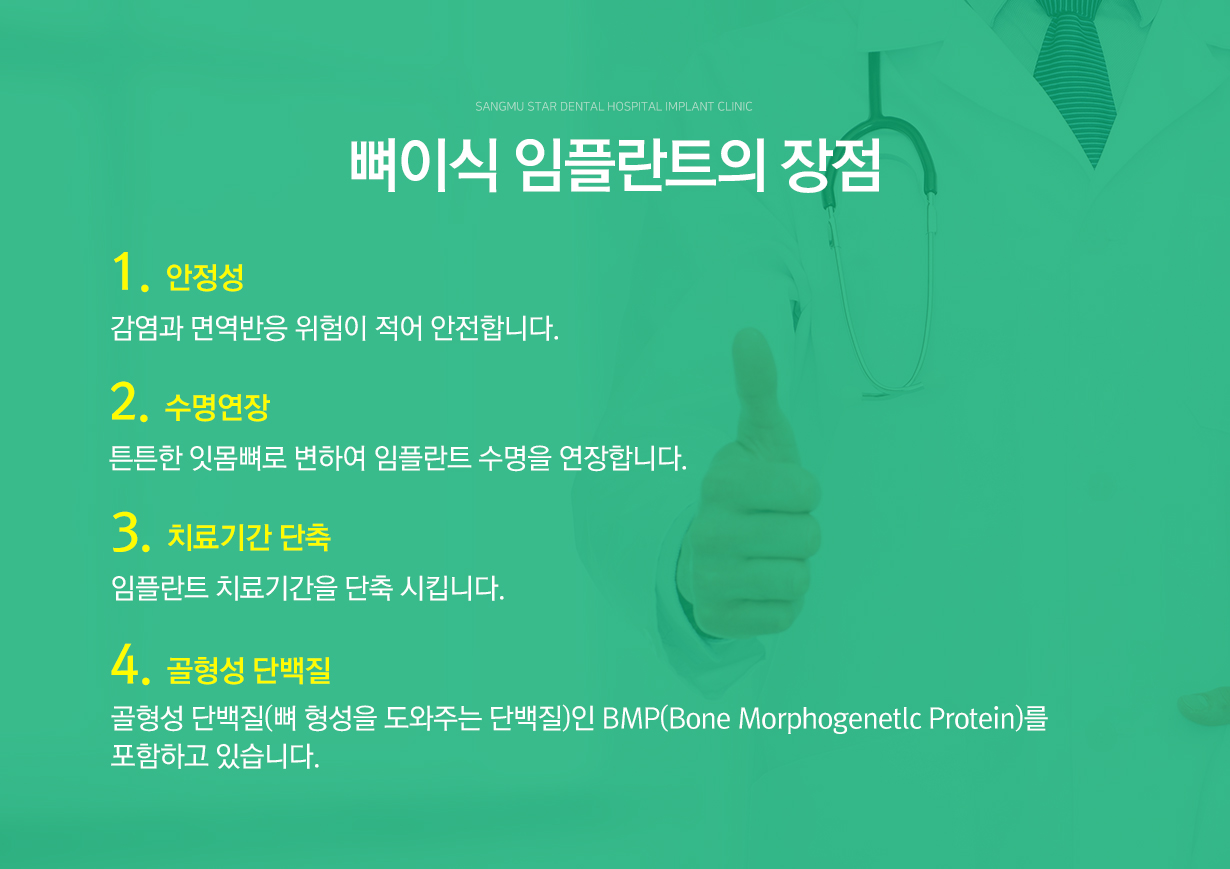 SANGMU STAR DENTAL HOSPITAL IMPLANT CLINIC

뼈이식 임플란트의 장점

1. 안정성

감염과 면역반응 위험이 적어 안전합니다.

2. 수명연장

튼튼한 잇몸뼈로 변하여 임플란트 수명을 연장합니다.

3. 치료기간 단축

임플란트 치료기간을 단축 시킵니다.

4. 골형성 단백질

골형성 단백질(뼈 형성을 도와주는 단백질)인 BMP(Bone Morphogenetlc Protein)를 포함하고 있습니다.